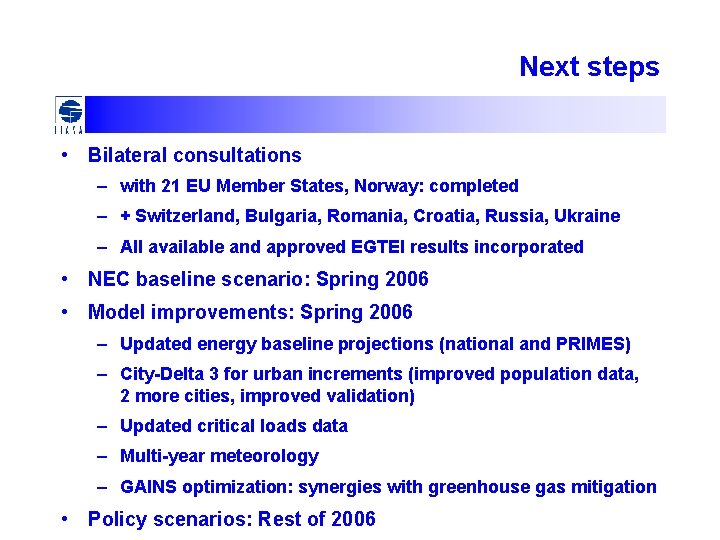 Next steps

IIASA

• Bilateral consultations
– with 21 EU Member States, Norway: completed
– + Switzerland, Bulgaria, Romania, Croatia, Russia, Ukraine
– All available and approved EGTEI results incorporated
• NEC baseline scenario: Spring 2006
• Model improvements: Spring 2006
– Updated energy baseline projections (national and PRIMES)
– City-Delta 3 for urban increments (improved population data, 2 more cities, improved validation)
– Updated critical loads data
– Multi-year meteorology
– GAINS optimization: synergies with greenhouse gas mitigation
• Policy scenarios: Rest of 2006